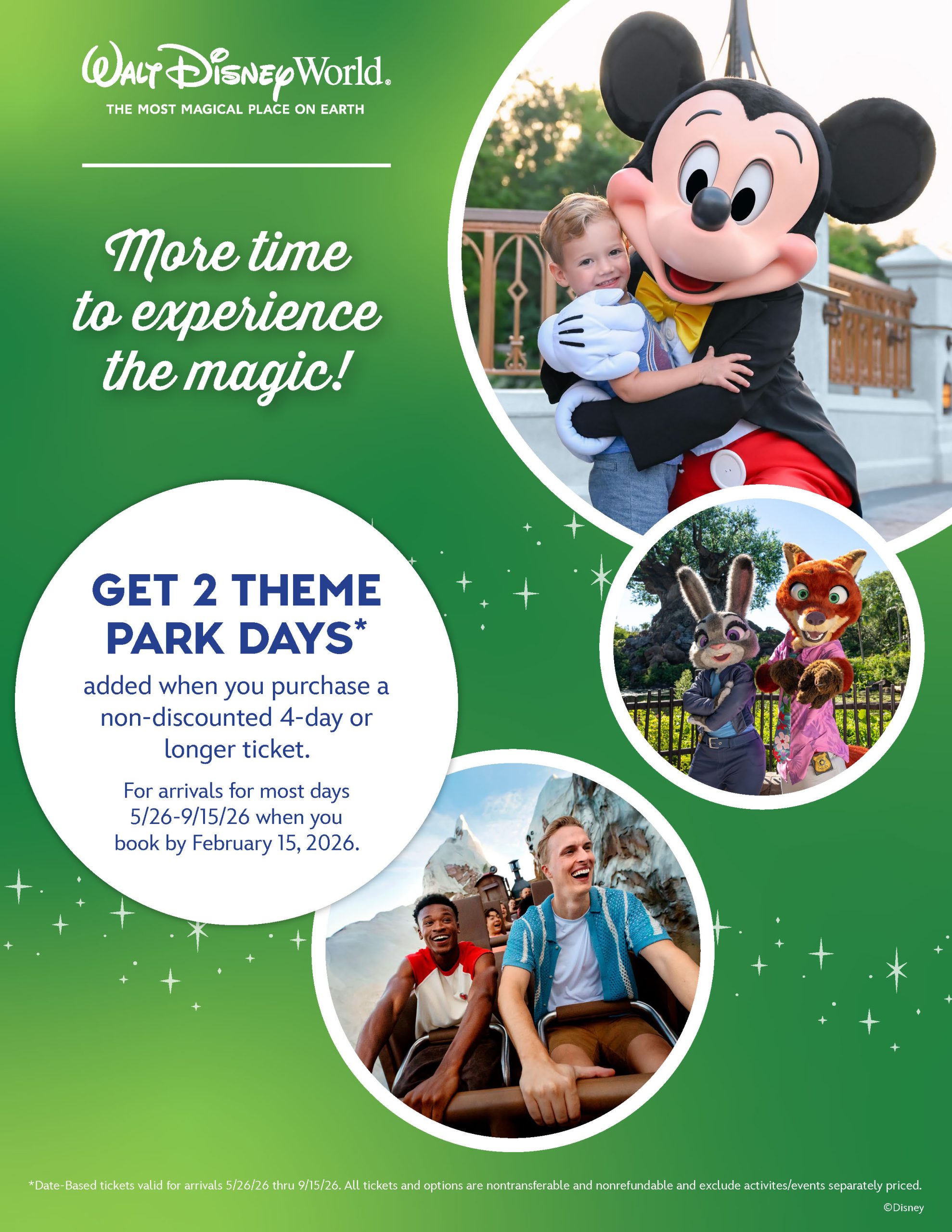 Walt Disney World.
THE MOST MAGICAL PLACE ON EARTH

More time to experience the magic!

GET 2 THEME PARK DAYS*
added when you purchase a non-discounted 4-day or longer ticket.

For arrivals for most days 5/26-9/15/26 when you book by February 15, 2026.

*Date-Based tickets valid for arrivals 5/26/26 thru 9/15/26. All tickets and options are nontransferable and nonrefundable and exclude activites/events separately priced.

©Disney